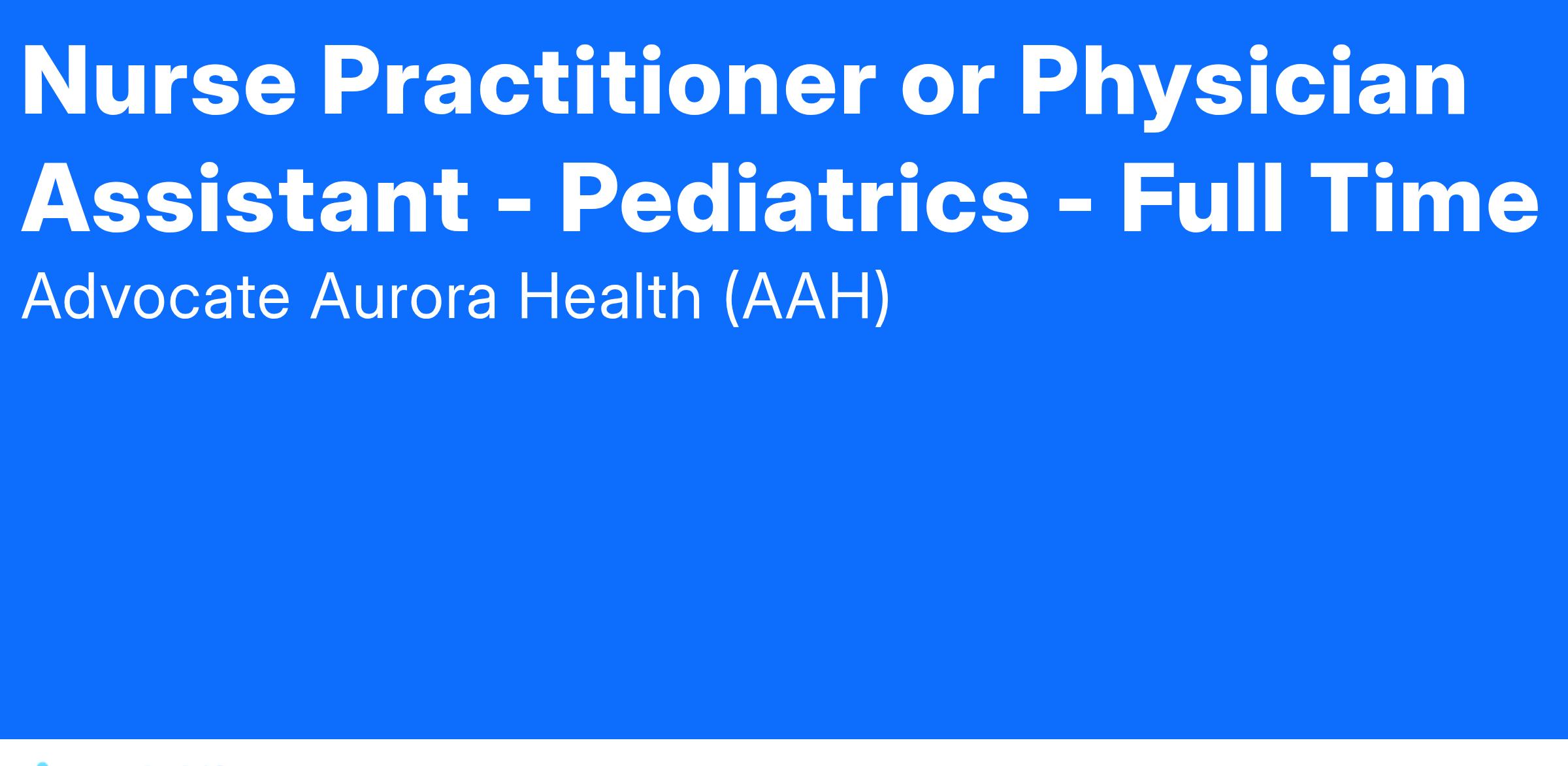 Nurse Practitioner or Physician Assistant - Pediatrics - Full Time

Advocate Aurora Health (AAH)